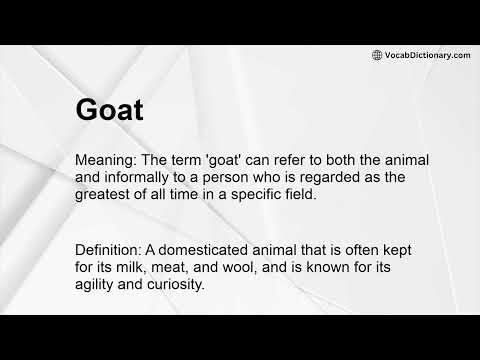 VocabDictionary.com

Goat

Meaning: The term 'goat' can refer to both the animal and informally to a person who is regarded as the greatest of all time in a specific field.

Definition: A domesticated animal that is often kept for its milk, meat, and wool, and is known for its agility and curiosity.